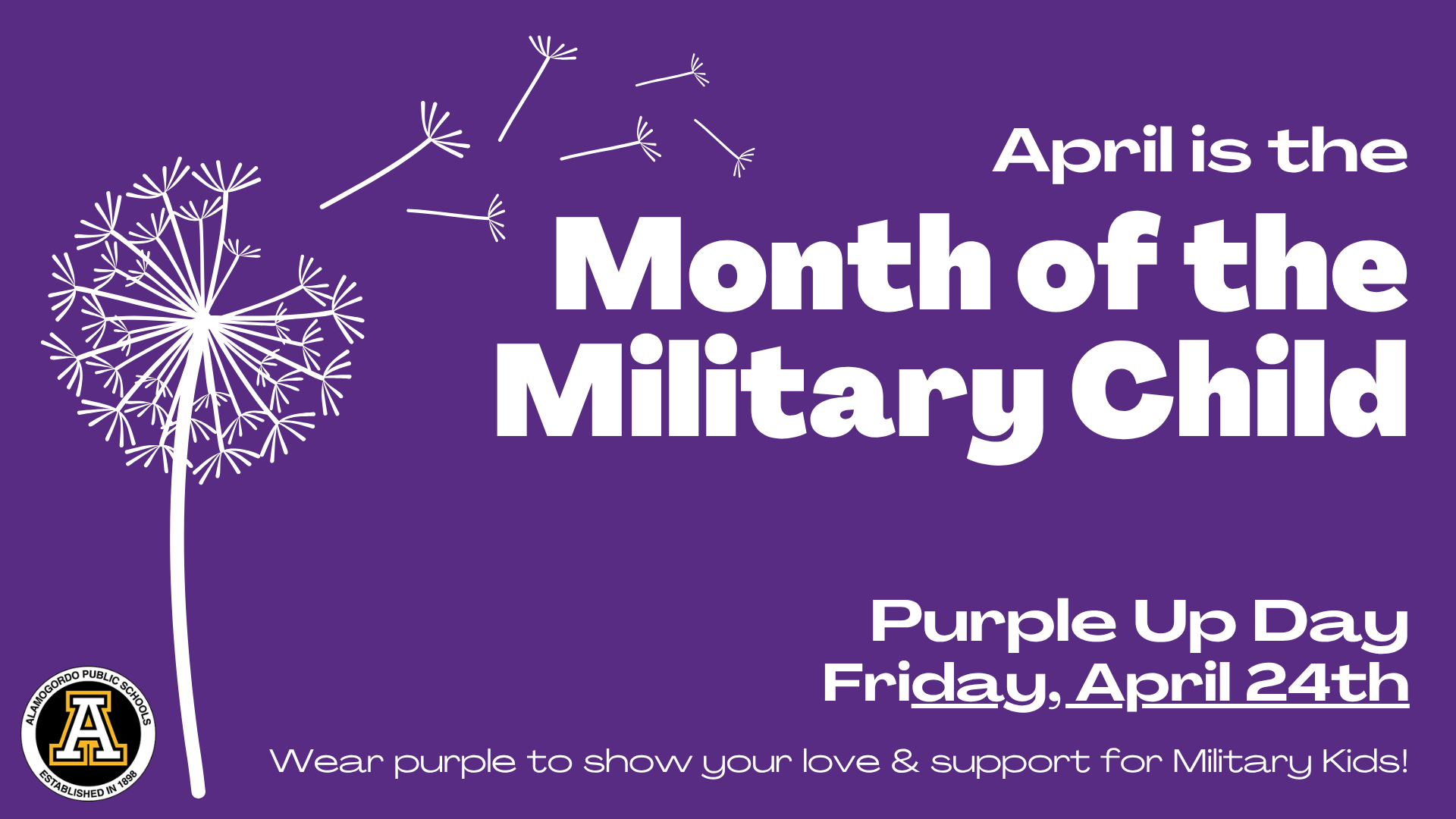 April is the
Month of the Military Child

Purple Up Day
Friday, April 24th

Wear purple to show your love & support for Military Kids!

ALAMOGORDO PUBLIC SCHOOLS
A
ESTABLISHED IN 1898